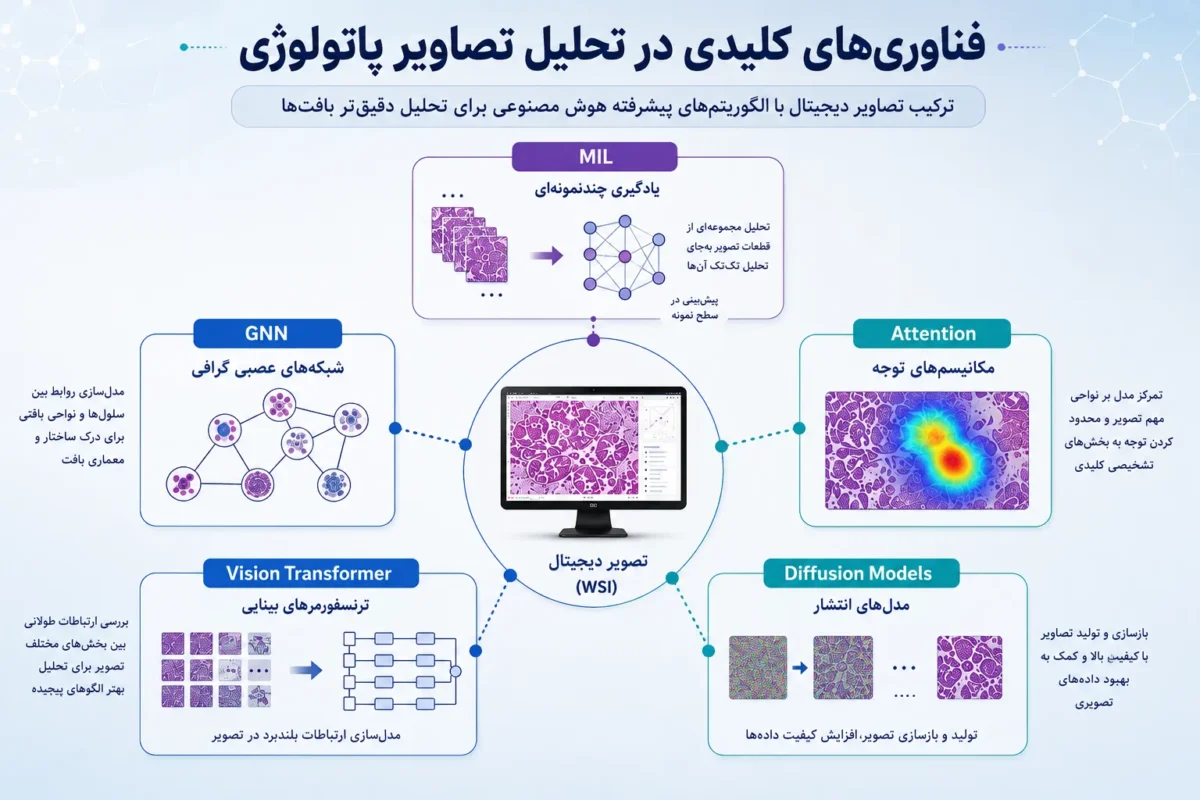 فناوری‌های کلیدی در تحلیل تصاویر پاتولوژی

ترکیب تصاویر دیجیتال با الگوریتم‌های پیشرفته هوش مصنوعی برای تحلیل دقیق‌تر بافت‌ها

MIL

یادگیری چندنمونه‌ای

تحلیل مجموعه‌ای از قطعات تصویر به‌جای تحلیل تک‌تک آن‌ها

پیش‌بینی در سطح نمونه

GNN

شبکه‌های عصبی گرافی

مدل‌سازی روابط بین سلول‌ها و نواحی بافتی برای درک ساختار و معماری بافت

Attention

مکانیسم‌های توجه

تمرکز مدل بر نواحی مهم تصویر و محدود کردن توجه به بخش‌های تشخیصی کلیدی

تصویر دیجیتال (WSI)

Vision Transformer

ترنسفورمرهای بینایی

بررسی ارتباطات طولانی بین بخش‌های مختلف تصویر برای تحلیل بهتر الگوهای پیچیده

مدل‌سازی ارتباطات بلندبرد در تصویر

Diffusion Models

مدل‌های انتشار

بازسازی و تولید تصاویر با کیفیت بالا و کمک به بهبود داده‌های تصویری

تولید و بازسازی تصویر، افزایش کیفیت داده‌ها